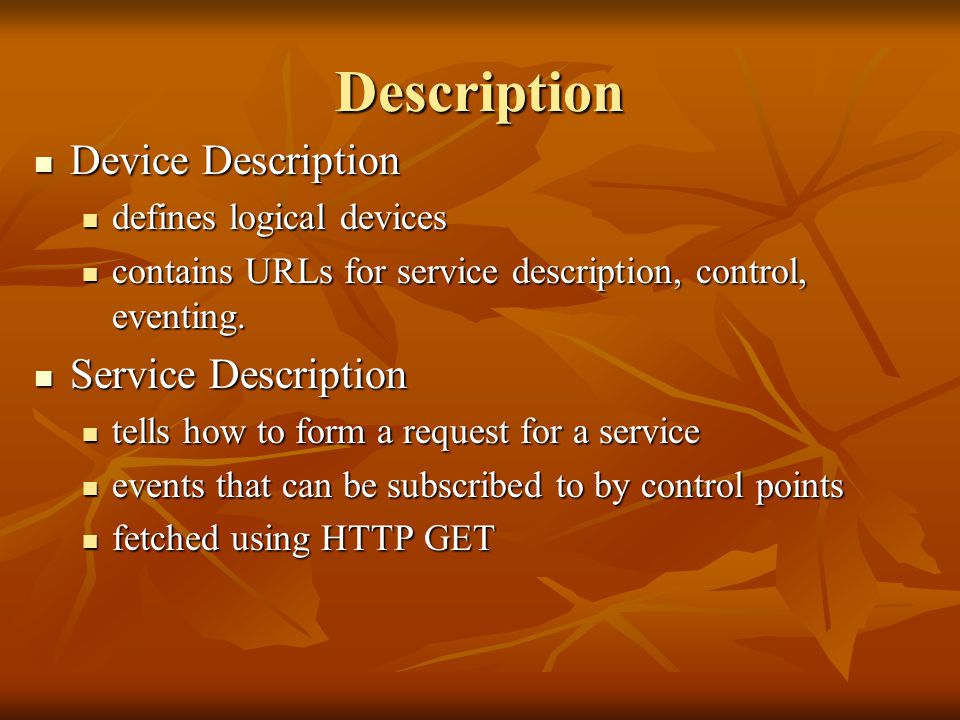 Description

Device Description

defines logical devices

contains URLs for service description, control, eventing.

Service Description

tells how to form a request for a service

events that can be subscribed to by control points

fetched using HTTP GET